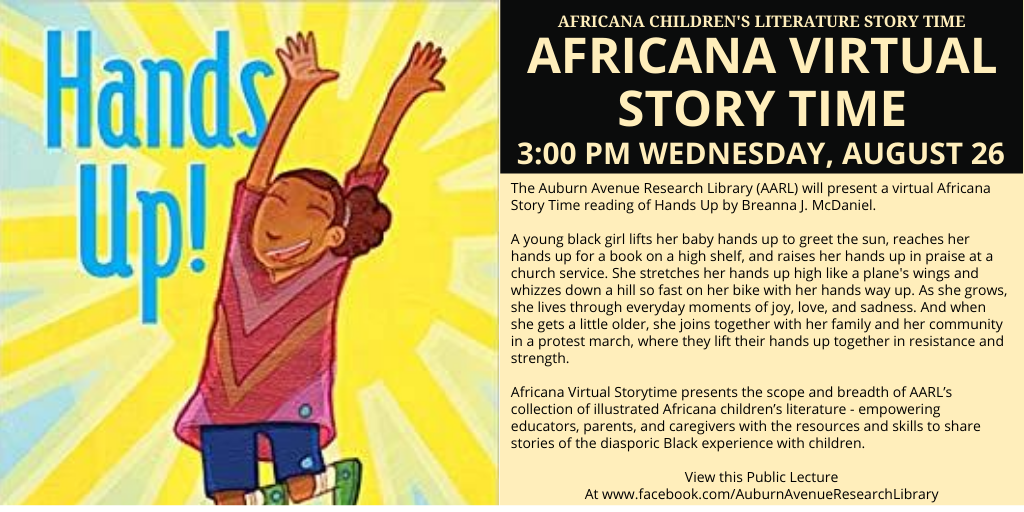 Hands Up!

AFRICANA CHILDREN'S LITERATURE STORY TIME

AFRICANA VIRTUAL STORY TIME

3:00 PM WEDNESDAY, AUGUST 26

The Auburn Avenue Research Library (AARL) will present a virtual Africana Story Time reading of Hands Up by Breanna J. McDaniel.

A young black girl lifts her baby hands up to greet the sun, reaches her hands up for a book on a high shelf, and raises her hands up in praise at a church service. She stretches her hands up high like a plane's wings and whizzes down a hill so fast on her bike with her hands way up. As she grows, she lives through everyday moments of joy, love, and sadness. And when she gets a little older, she joins together with her family and her community in a protest march, where they lift their hands up together in resistance and strength.

Africana Virtual Storytime presents the scope and breadth of AARL's collection of illustrated Africana children's literature - empowering educators, parents, and caregivers with the resources and skills to share stories of the diasporic Black experience with children.

View this Public Lecture
At www.facebook.com/AuburnAvenueResearchLibrary